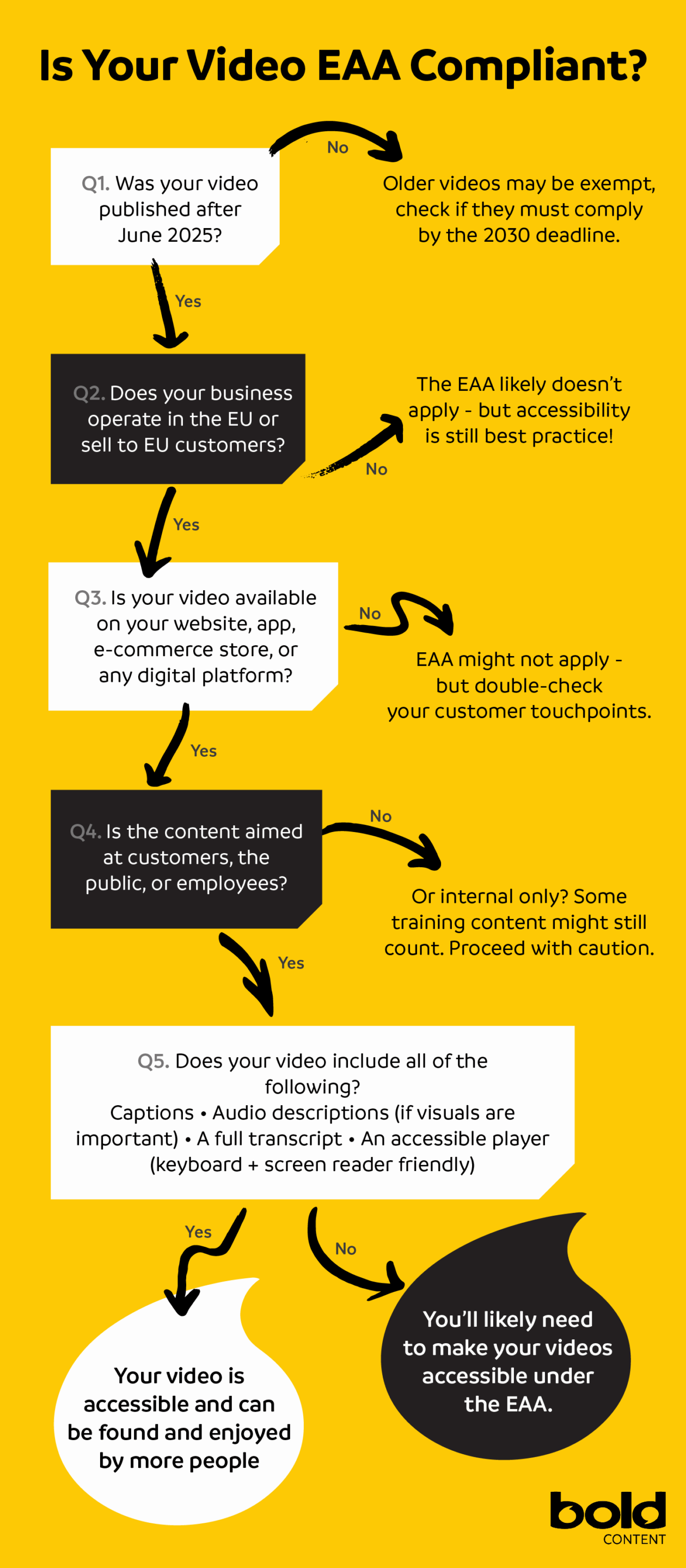 Is Your Video EAA Compliant?

Q1. Was your video published after June 2025?

No

Older videos may be exempt, check if they must comply by the 2030 deadline.

Yes

Q2. Does your business operate in the EU or sell to EU customers?

No

The EAA likely doesn't apply - but accessibility is still best practice!

Yes

Q3. Is your video available on your website, app, e-commerce store, or any digital platform?

No

EAA might not apply - but double-check your customer touchpoints.

Yes

Q4. Is the content aimed at customers, the public, or employees?

No

Or internal only? Some training content might still count. Proceed with caution.

Yes

Q5. Does your video include all of the following?
Captions • Audio descriptions (if visuals are important) • A full transcript • An accessible player (keyboard + screen reader friendly)

Yes

Your video is accessible and can be found and enjoyed by more people

No

You'll likely need to make your videos accessible under the EAA.

bold
CONTENT